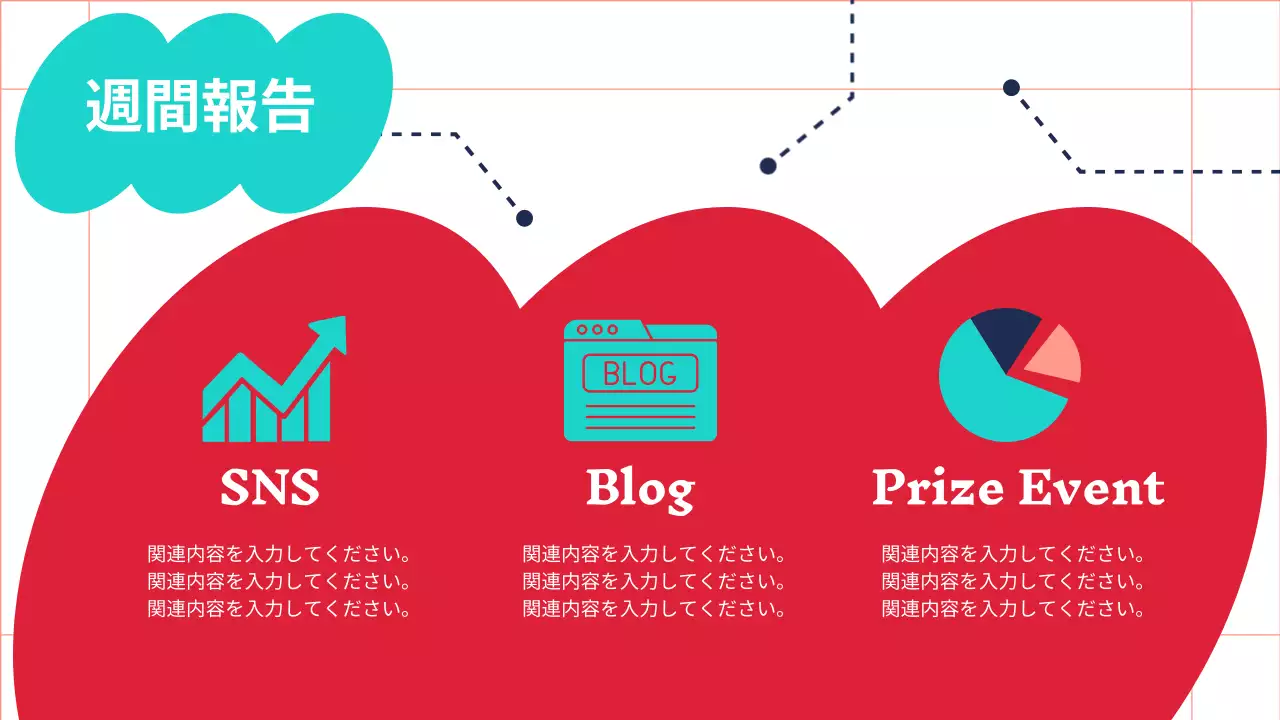 週間報告

BLOG

SNS

関連内容を入力してください。
関連内容を入力してください。
関連内容を入力してください。

Blog

関連内容を入力してください。
関連内容を入力してください。
関連内容を入力してください。

Prize Event

関連内容を入力してください。
関連内容を入力してください。
関連内容を入力してください。